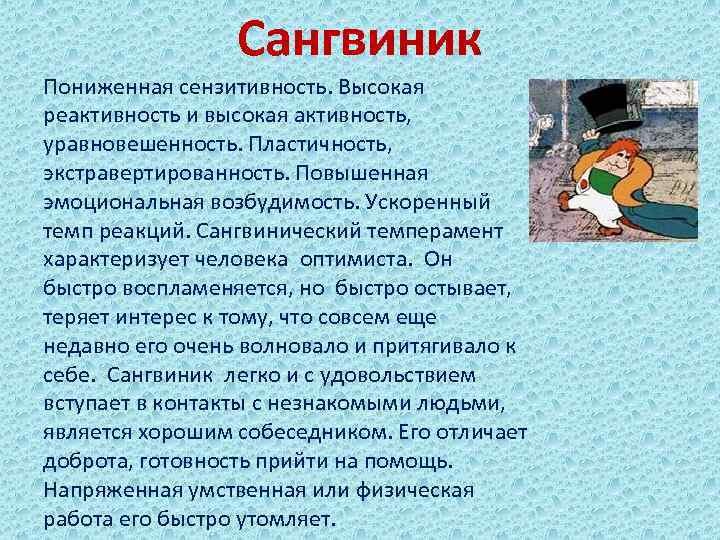 Сангвиник

Пониженная сензитивность. Высокая реактивность и высокая активность, уравновешенность. Пластичность, экстравертированность. Повышенная эмоциональная возбудимость. Ускоренный темп реакций. Сангвинический темперамент характеризует человека оптимиста. Он быстро воспламеняется, но быстро остывает, теряет интерес к тому, что совсем еще недавно его очень волновало и притягивало к себе. Сангвиник легко и с удовольствием вступает в контакты с незнакомыми людьми, является хорошим собеседником. Его отличает доброта, готовность прийти на помощь. Напряженная умственная или физическая работа его быстро утомляет.